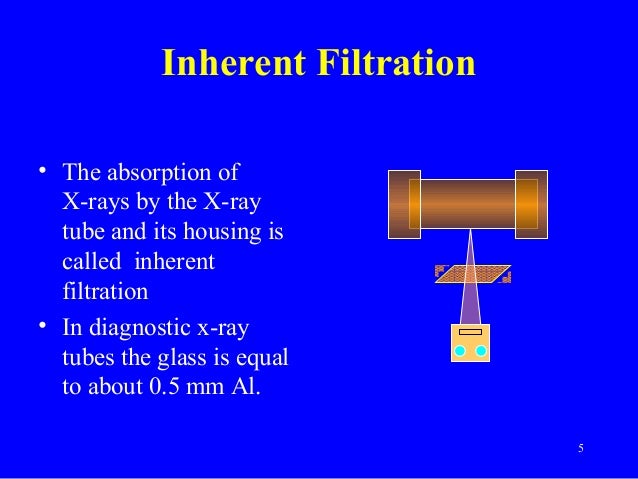 Inherent Filtration

• The absorption of X-rays by the X-ray tube and its housing is called inherent filtration

• In diagnostic x-ray tubes the glass is equal to about 0.5 mm Al.

5